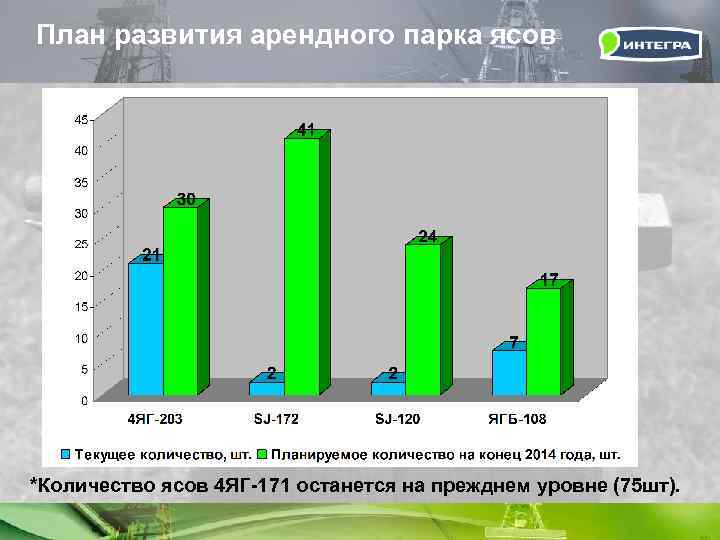 План развития арендного парка ясов

ИНТЕГРА

45
40
35
30
25
20
15
10
5
0

21
30
2
41
2
24
7
17

4ЯГ-203
SJ-172
SJ-120
ЯГБ-108

Текущее количество, шт.
Планируемое количество на конец 2014 года, шт.

*Количество ясов 4ЯГ-171 останется на прежднем уровне (75шт).